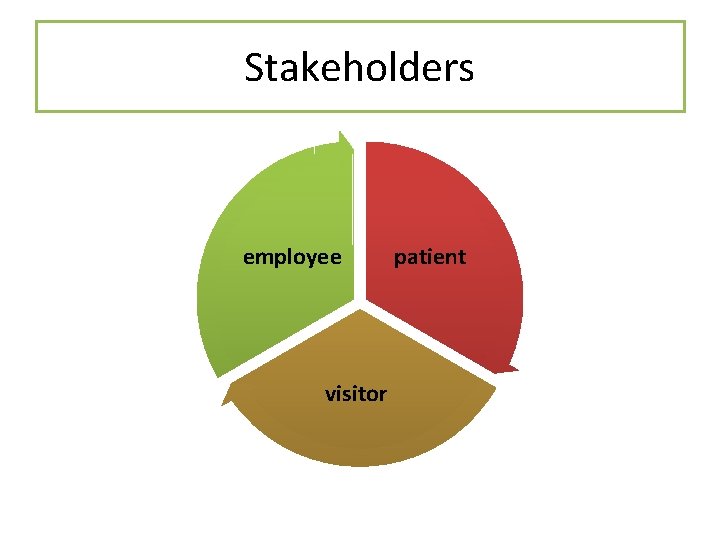 Stakeholders

employee

patient

visitor